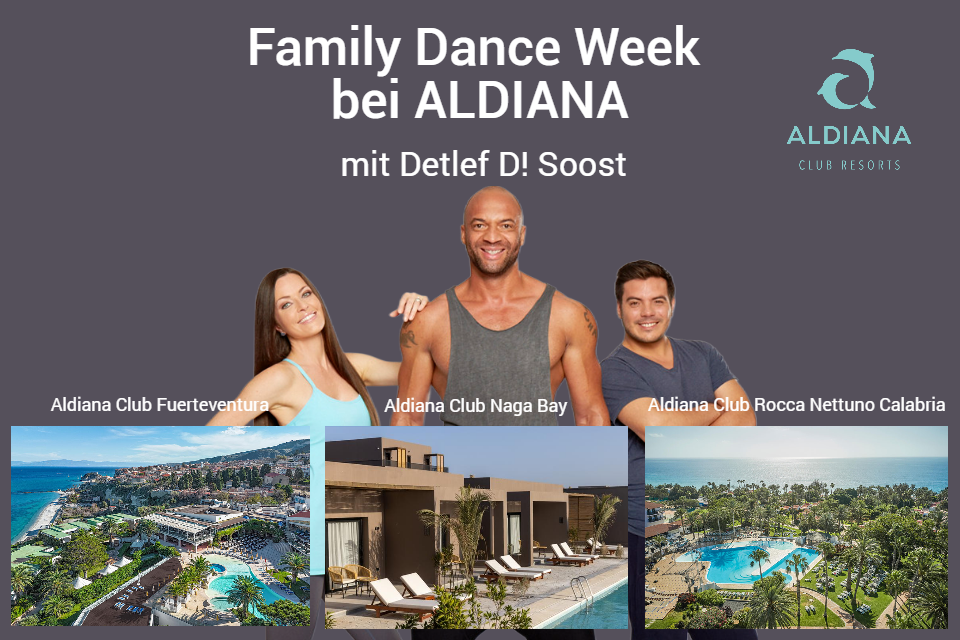 Family Dance Week bei ALDIANA

mit Detlef D! Soost

ALDIANA
CLUB RESORTS

Aldiana Club Fuerteventura

Aldiana Club Naga Bay

Aldiana Club Rocca Nettuno Calabria